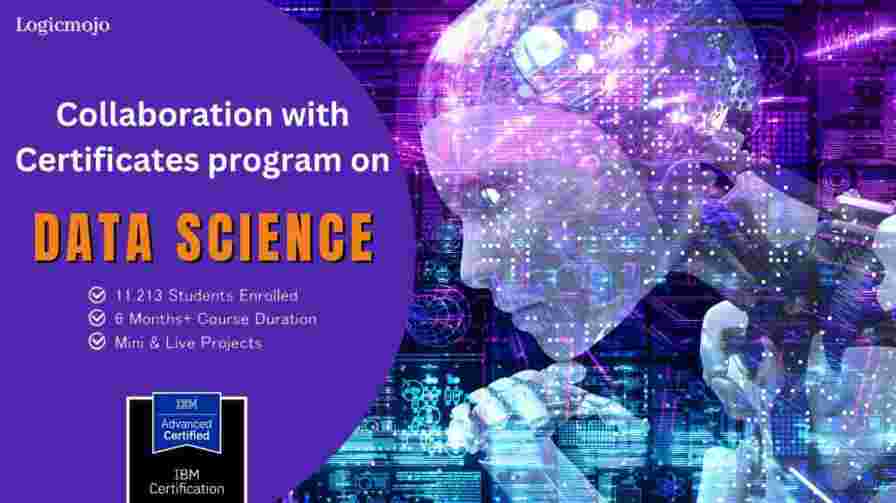 Logicmojo

Collaboration with Certificates program on

DATA SCIENCE

11,213 Students Enrolled
6 Months+ Course Duration
Mini & Live Projects

IBM
Advanced
Certified

IBM
Certification